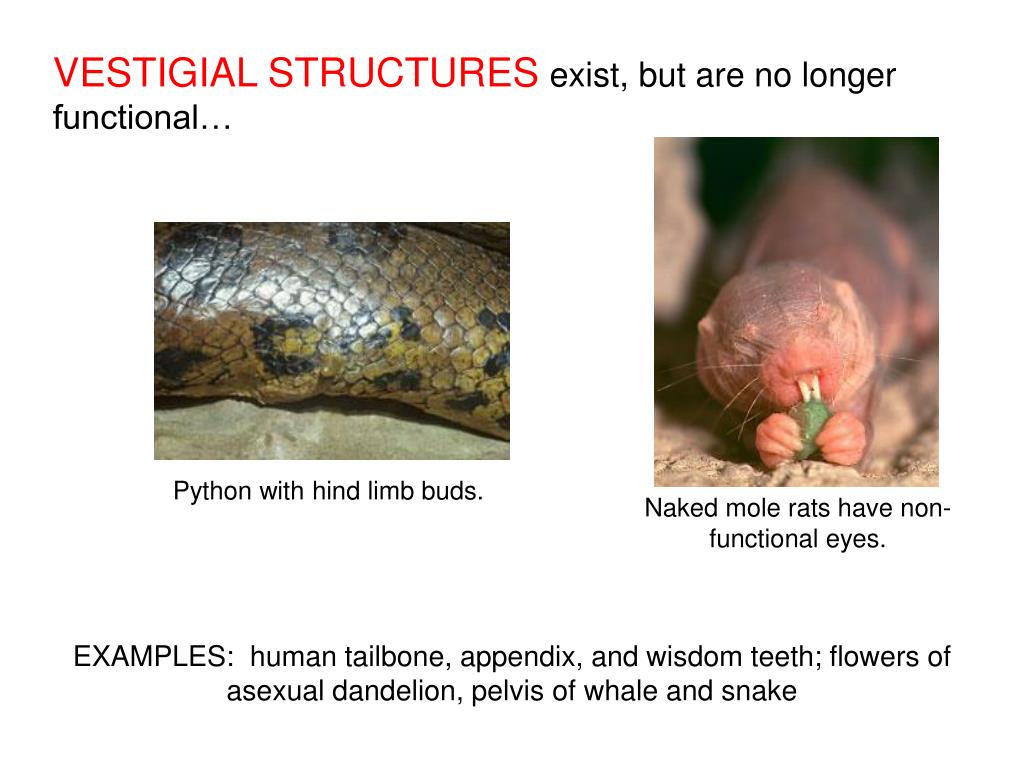 VESTIGIAL STRUCTURES exist, but are no longer functional…

Python with hind limb buds.

Naked mole rats have non-functional eyes.

EXAMPLES:  human tailbone, appendix, and wisdom teeth; flowers of asexual dandelion, pelvis of whale and snake